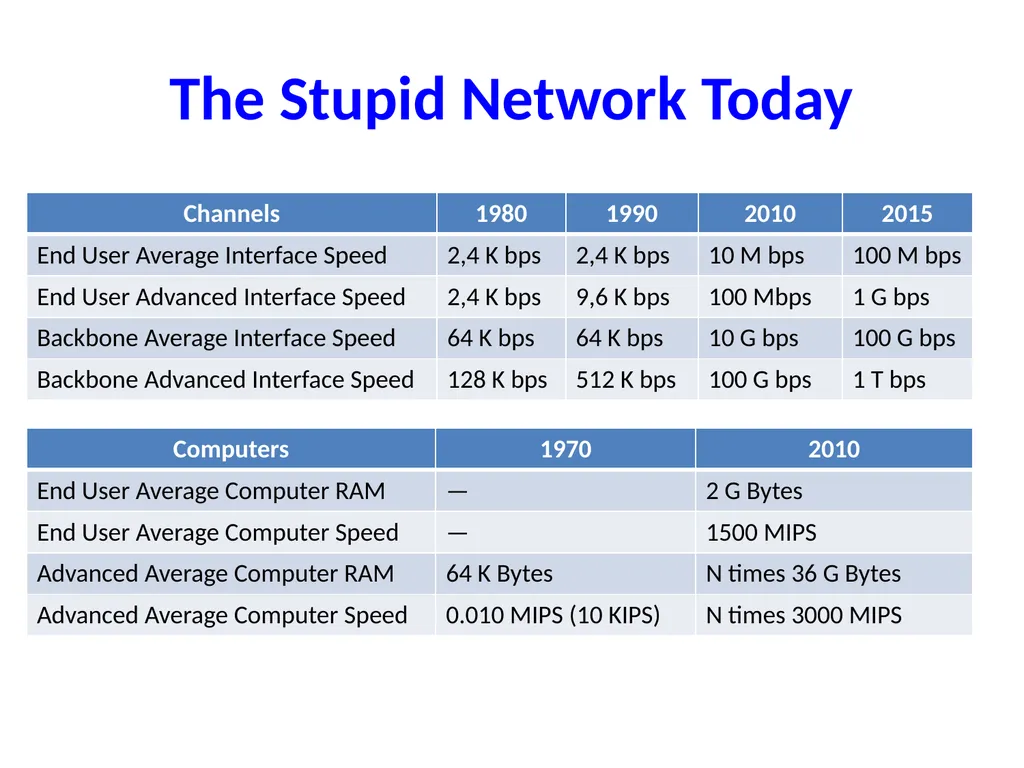 The Stupid Network Today

| Channels | 1980 | 1990 | 2010 | 2015 |
|---|---|---|---|---|
| End User Average Interface Speed | 2,4 K bps | 2,4 K bps | 10 M bps | 100 M bps |
| End User Advanced Interface Speed | 2,4 K bps | 9,6 K bps | 100 Mbps | 1 G bps |
| Backbone Average Interface Speed | 64 K bps | 64 K bps | 10 G bps | 100 G bps |
| Backbone Advanced Interface Speed | 128 K bps | 512 K bps | 100 G bps | 1 T bps |

| Computers | 1970 | 2010 |
|---|---|---|
| End User Average Computer RAM | — | 2 G Bytes |
| End User Average Computer Speed | — | 1500 MIPS |
| Advanced Average Computer RAM | 64 K Bytes | N times 36 G Bytes |
| Advanced Average Computer Speed | 0.010 MIPS (10 KIPS) | N times 3000 MIPS |